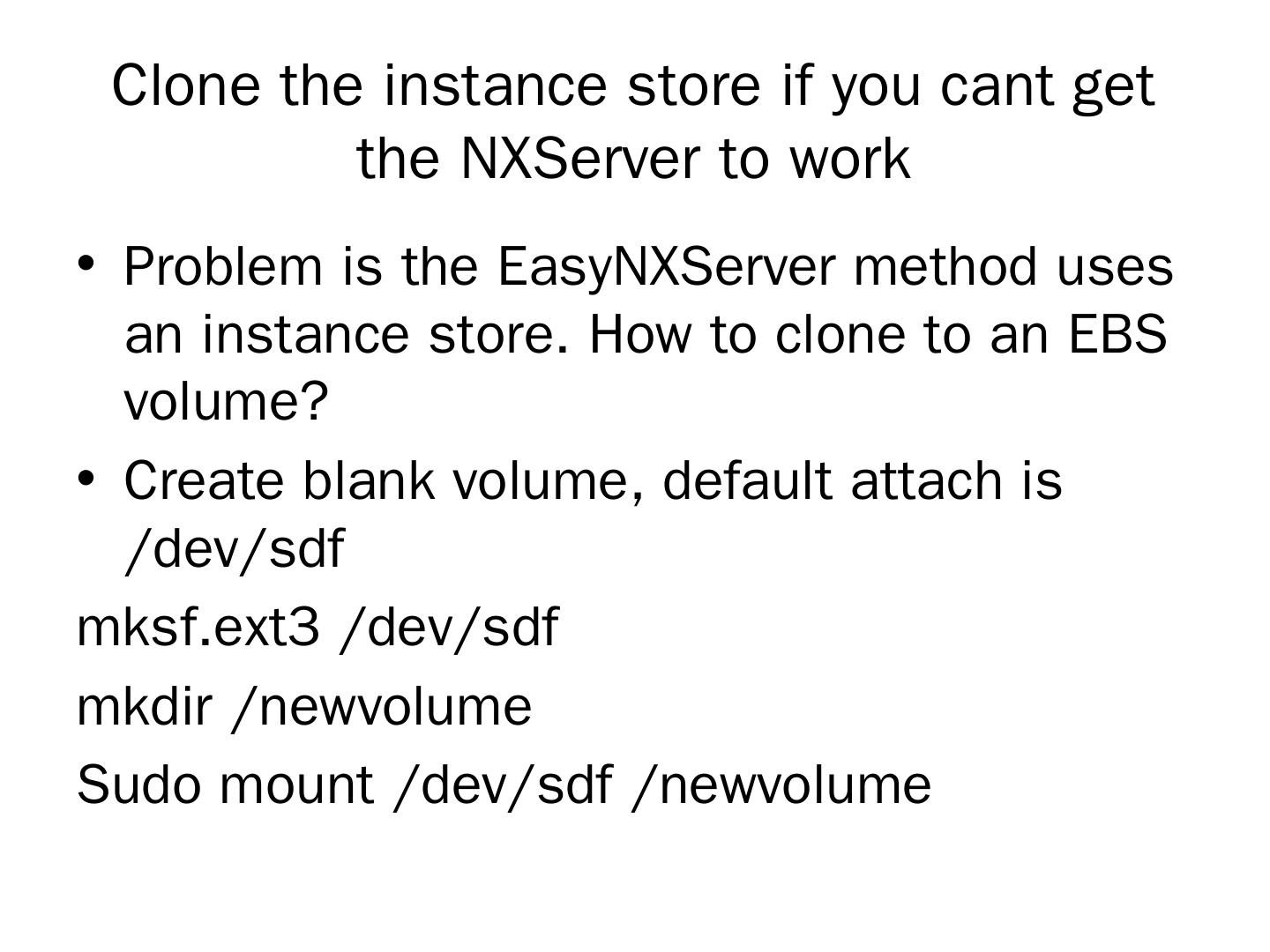 Clone the instance store if you cant get the NXServer to work

• Problem is the EasyNXServer method uses an instance store. How to clone to an EBS volume?

• Create blank volume, default attach is /dev/sdf

mksf.ext3 /dev/sdf

mkdir /newvolume

Sudo mount /dev/sdf /newvolume